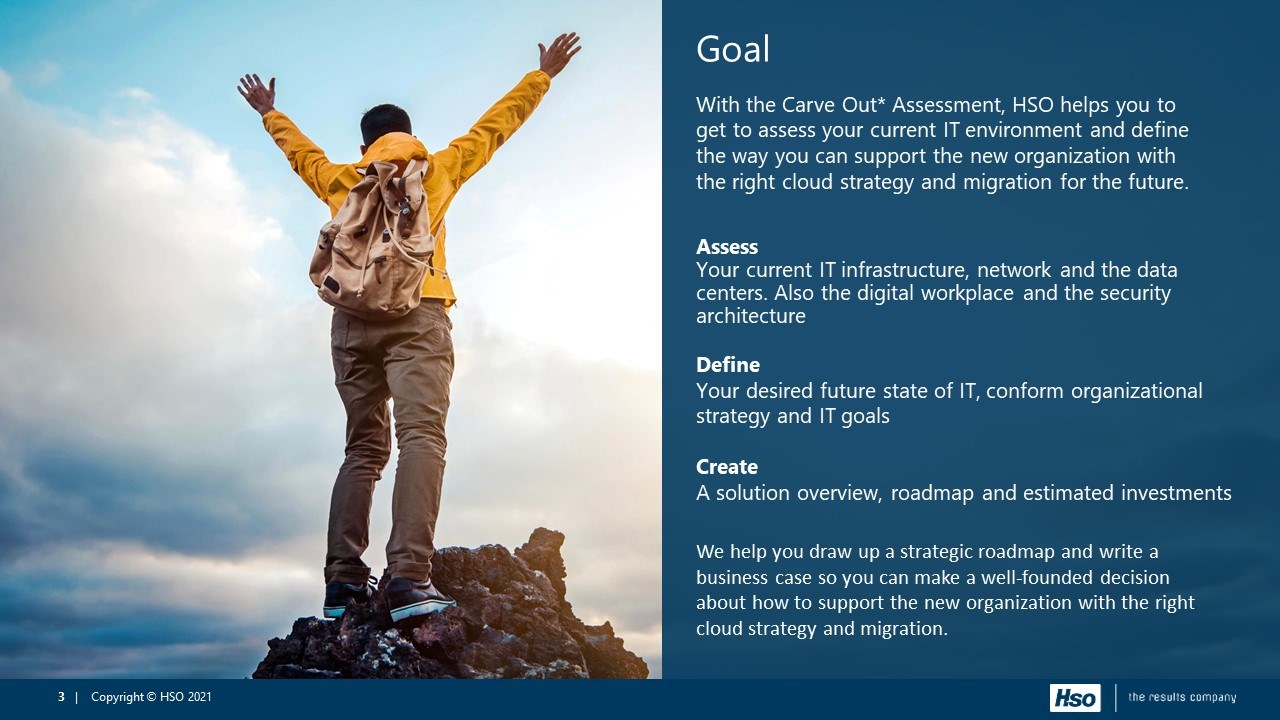 Goal

With the Carve Out* Assessment, HSO helps you to get to assess your current IT environment and define the way you can support the new organization with the right cloud strategy and migration for the future.

Assess
Your current IT infrastructure, network and the data centers. Also the digital workplace and the security architecture

Define
Your desired future state of IT, conform organizational strategy and IT goals

Create
A solution overview, roadmap and estimated investments

We help you draw up a strategic roadmap and write a business case so you can make a well-founded decision about how to support the new organization with the right cloud strategy and migration.

3 | Copyright © HSO 2021

Hso | the results company